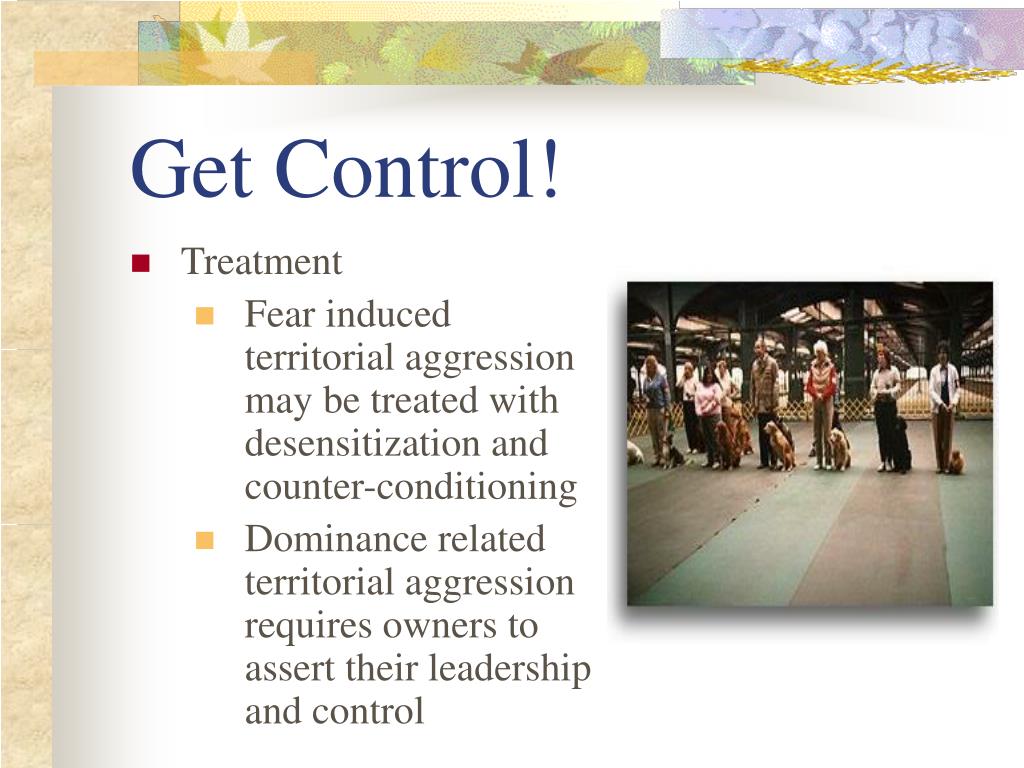 Get Control!

Treatment

Fear induced territorial aggression may be treated with desensitization and counter-conditioning

Dominance related territorial aggression requires owners to assert their leadership and control